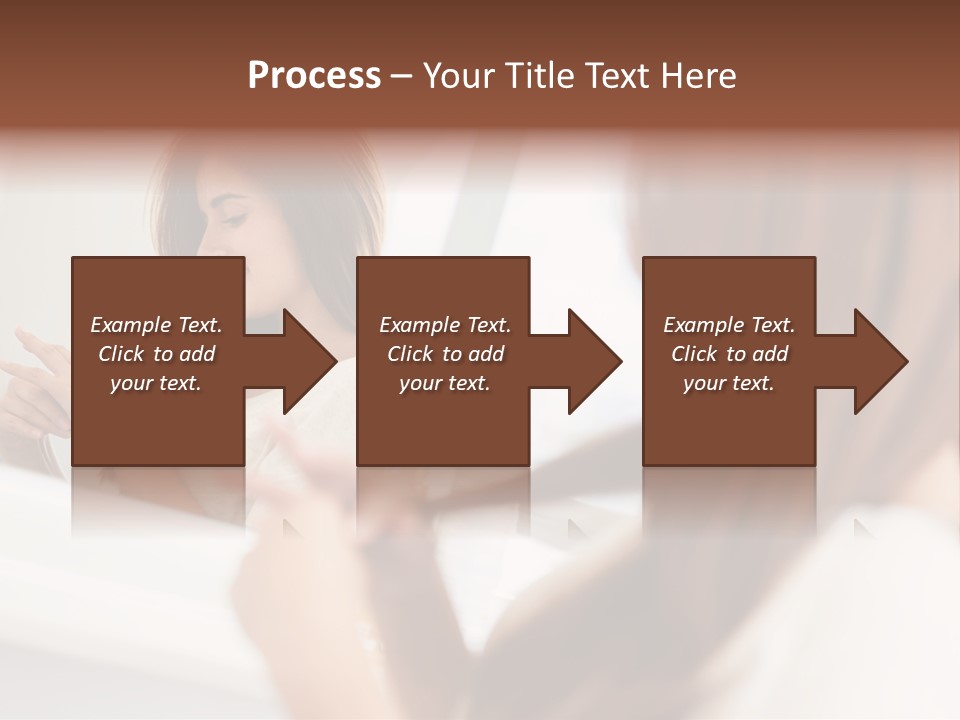 Process – Your Title Text Here

Example Text. Click to add your text.

Example Text. Click to add your text.

Example Text. Click to add your text.